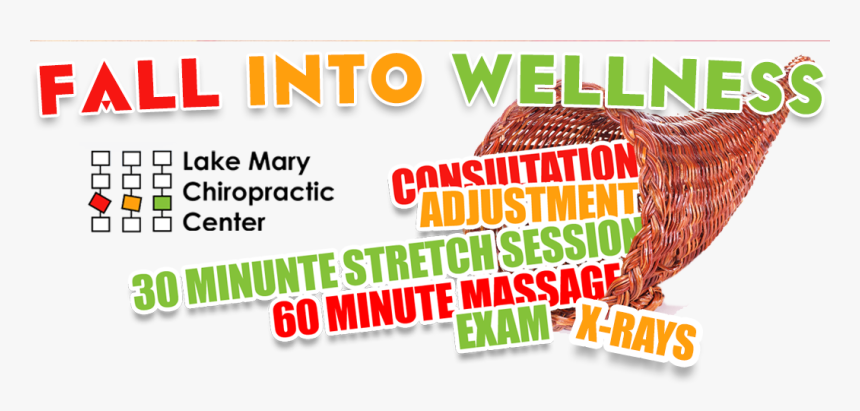 FALL INTO WELLNESS

Lake Mary Chiropractic Center

CONSULTATION
ADJUSTMENT
30 MINUNTE STRETCH SESSION
60 MINUTE MASSAGE
EXAM
X-RAYS